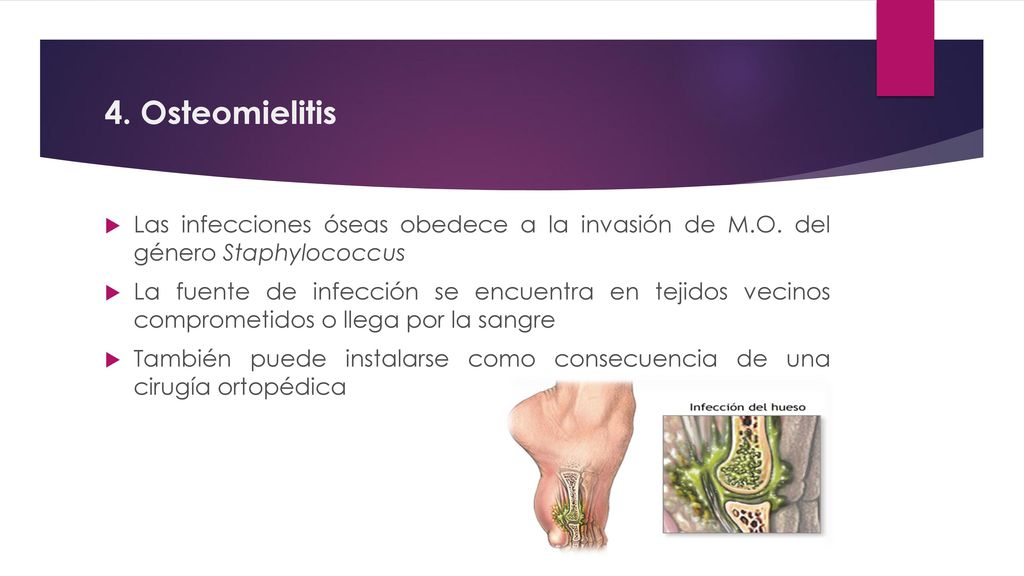 4. Osteomielitis

Las infecciones óseas obedece a la invasión de M.O. del género Staphylococcus

La fuente de infección se encuentra en tejidos vecinos comprometidos o llega por la sangre

También puede instalarse como consecuencia de una cirugía ortopédica

Infección del hueso